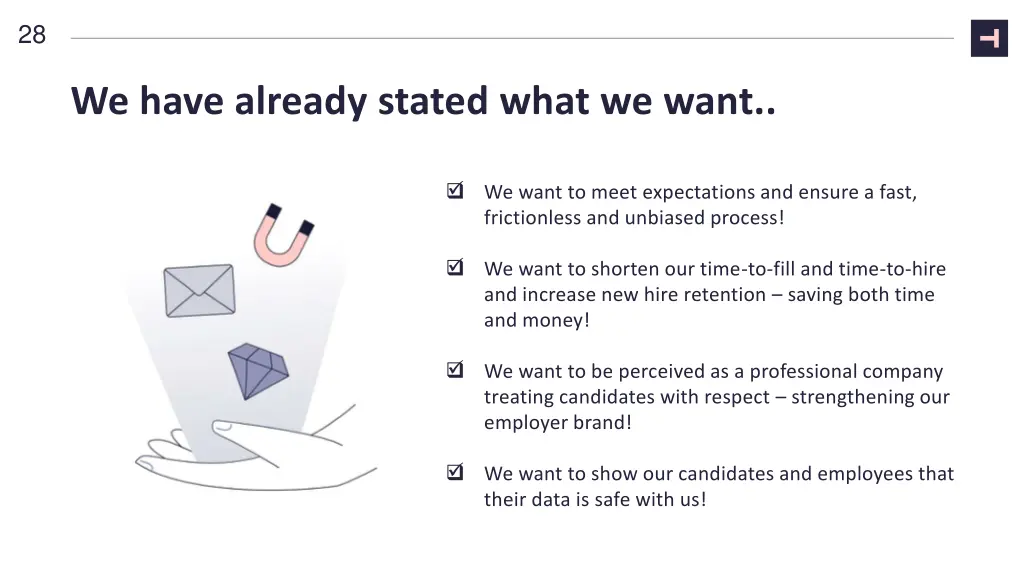 28

We have already stated what we want..

☑ We want to meet expectations and ensure a fast, frictionless and unbiased process!

☑ We want to shorten our time-to-fill and time-to-hire and increase new hire retention – saving both time and money!

☑ We want to be perceived as a professional company treating candidates with respect – strengthening our employer brand!

☑ We want to show our candidates and employees that their data is safe with us!